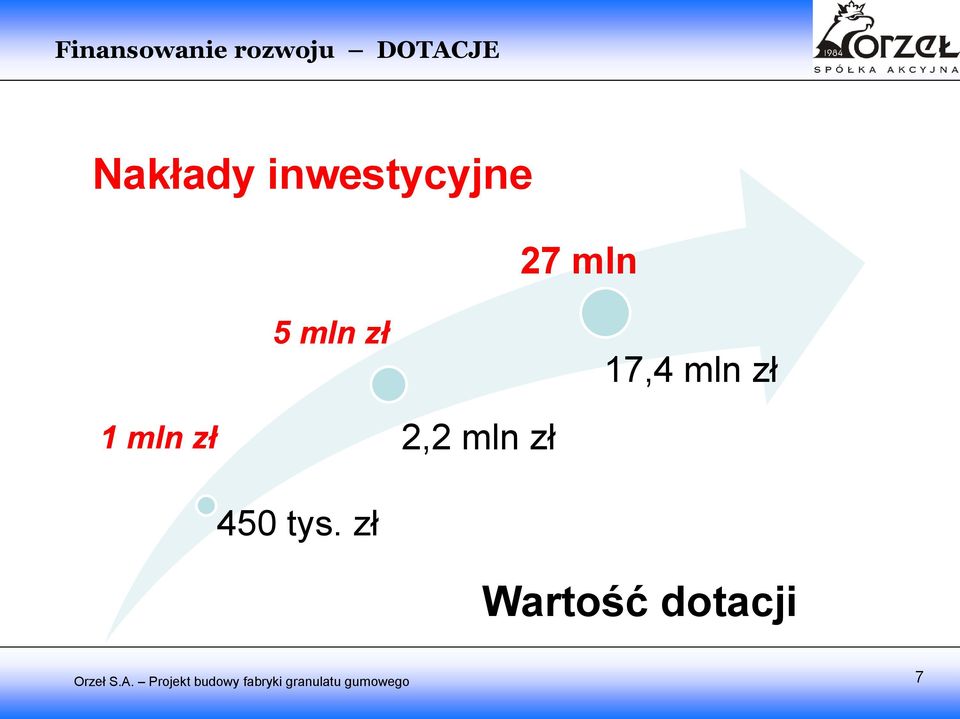 Finansowanie rozwoju – DOTACJE

1984 ORZEŁ SPÓŁKA AKCYJNA

Nakłady inwestycyjne

27 mln

5 mln zł

17,4 mln zł

1 mln zł

2,2 mln zł

450 tys. zł

Wartość dotacji

Orzeł S.A. – Projekt budowy fabryki granulatu gumowego

7